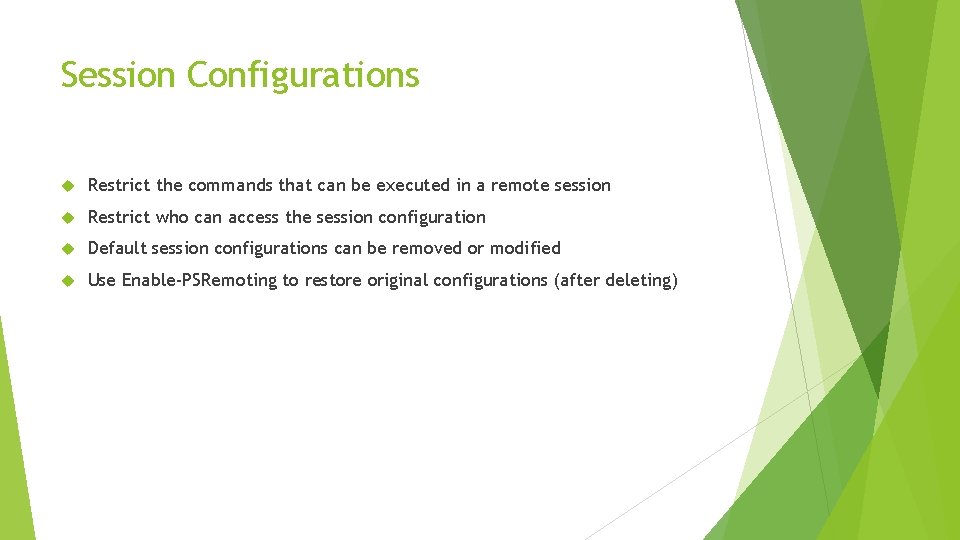 Session Configurations

Restrict the commands that can be executed in a remote session

Restrict who can access the session configuration

Default session configurations can be removed or modified

Use Enable-PSRemoting to restore original configurations (after deleting)